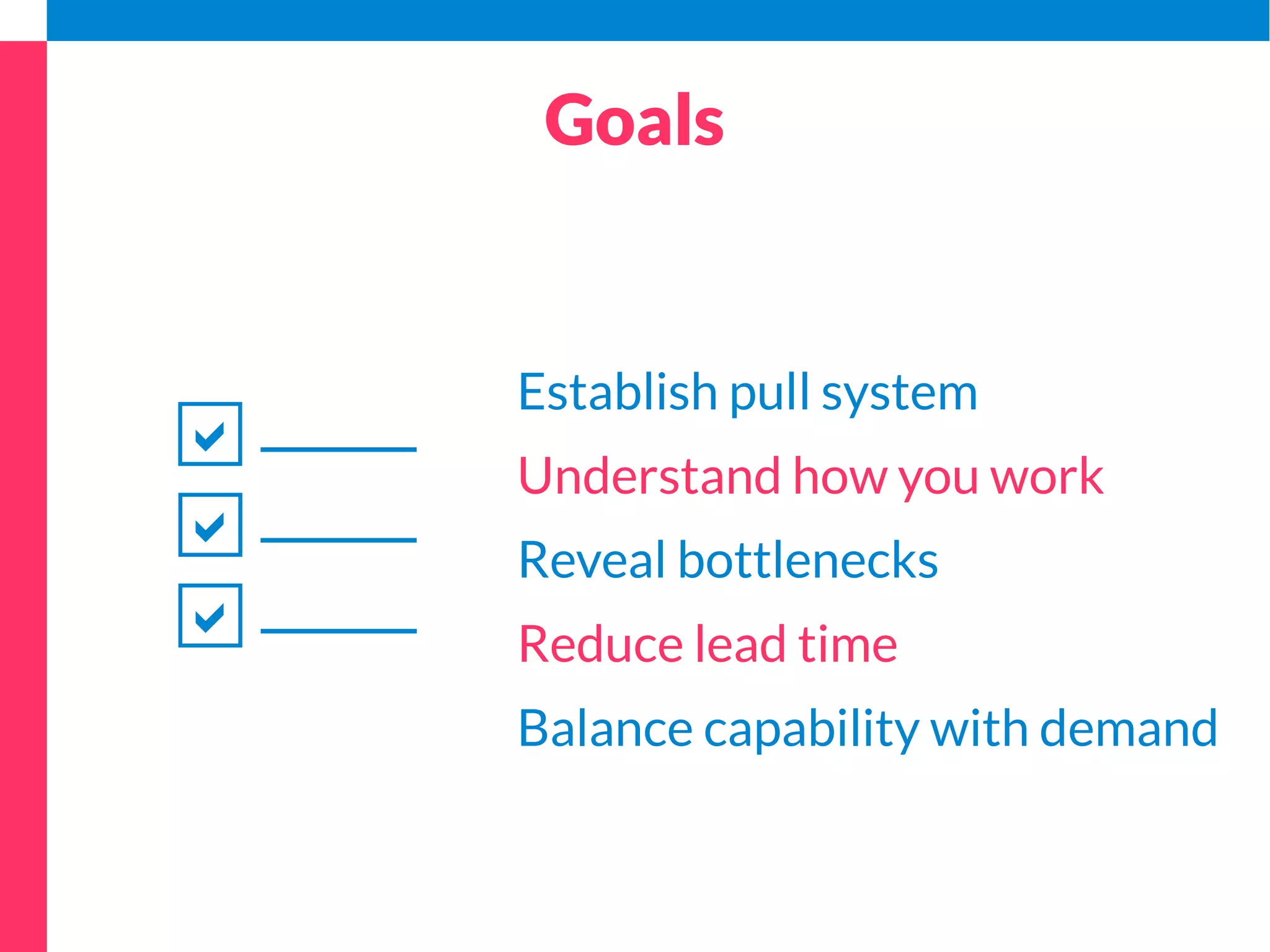 Goals

Establish pull system
Understand how you work
Reveal bottlenecks
Reduce lead time
Balance capability with demand